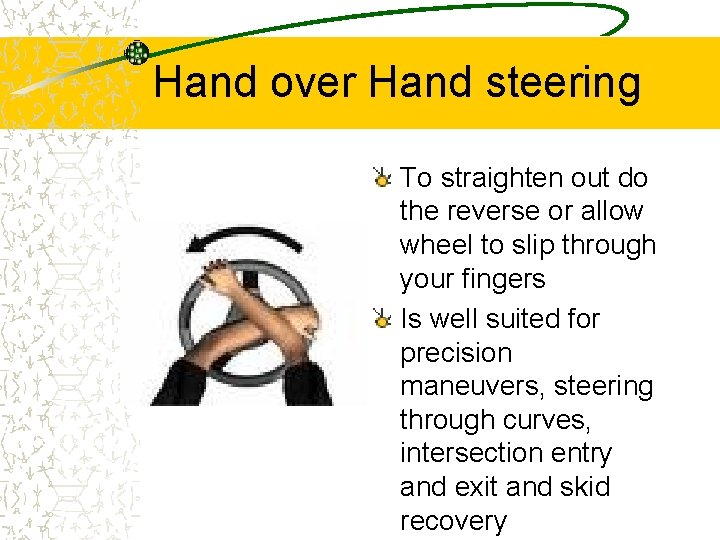 Hand over Hand steering

To straighten out do the reverse or allow wheel to slip through your fingers

Is well suited for precision maneuvers, steering through curves, intersection entry and exit and skid recovery